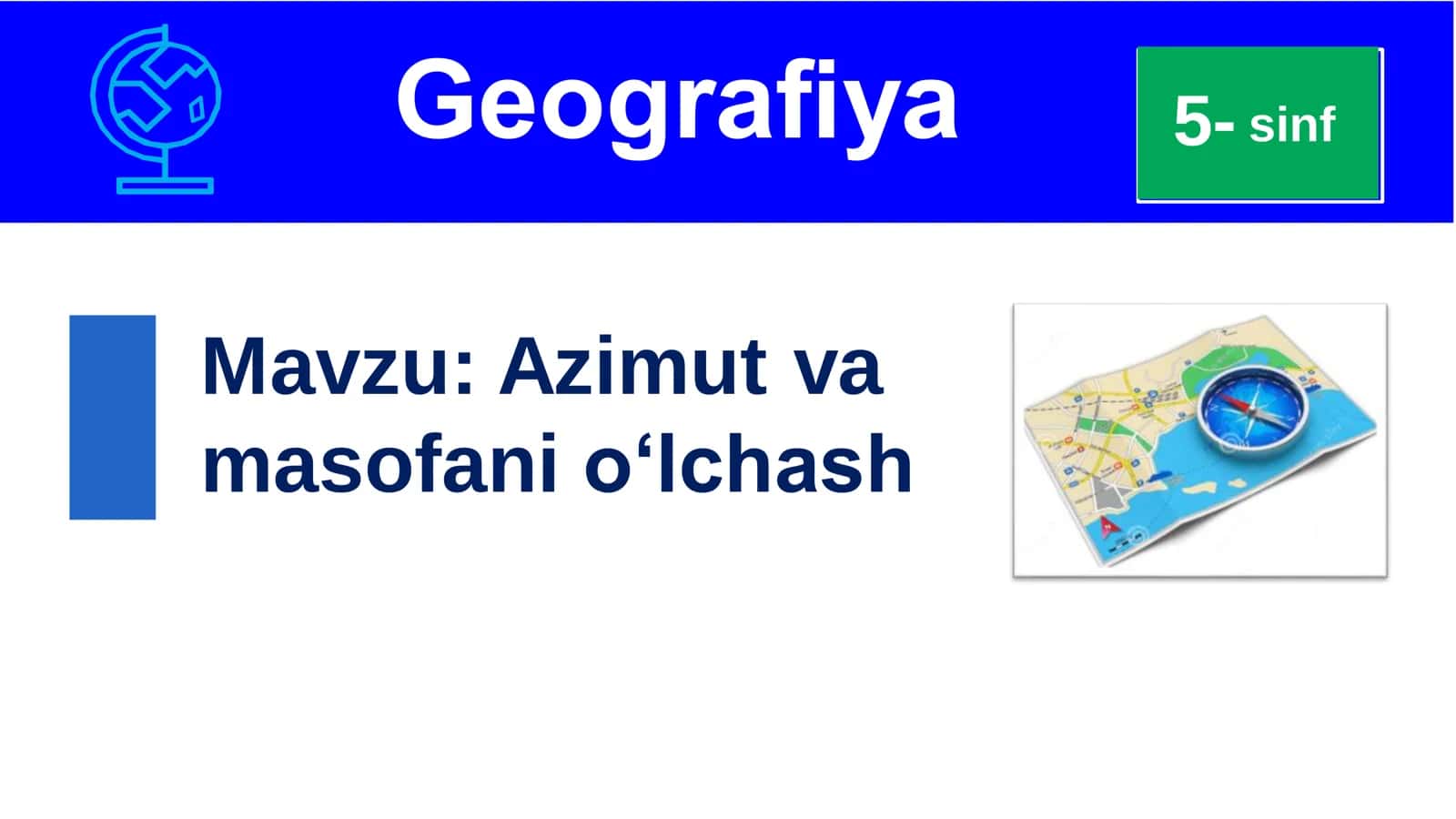 Geografiya

5- sinf

Mavzu: Azimut va masofani o‘lchash